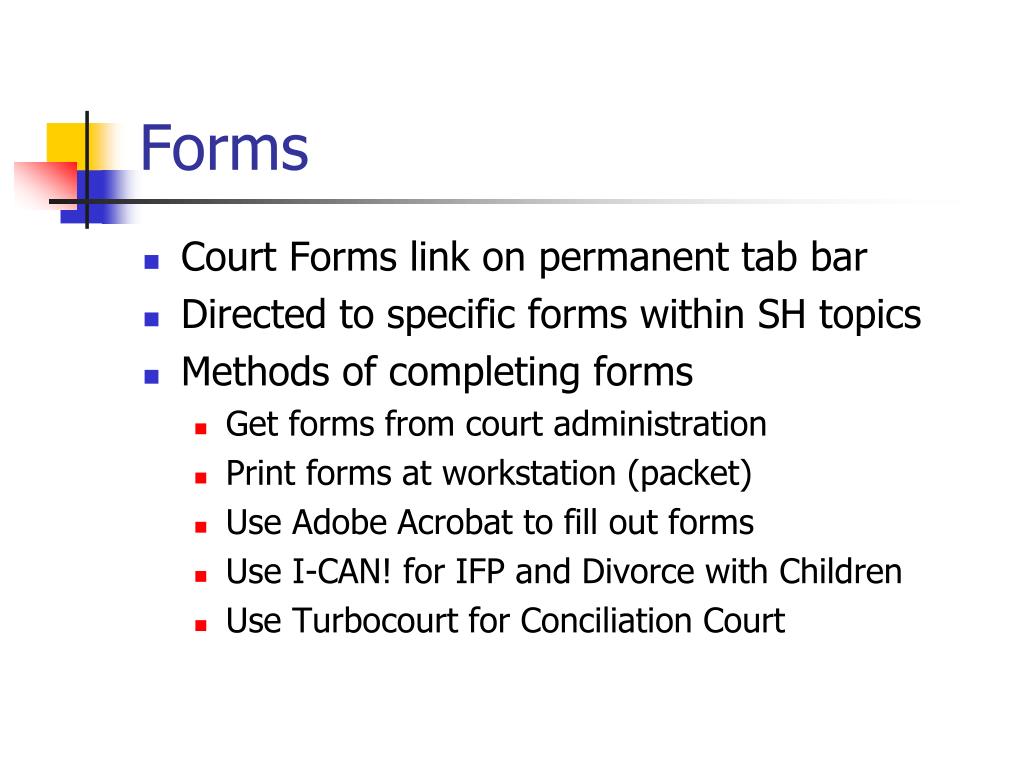 Forms

- Court Forms link on permanent tab bar
- Directed to specific forms within SH topics
- Methods of completing forms
  - Get forms from court administration
  - Print forms at workstation (packet)
  - Use Adobe Acrobat to fill out forms
  - Use I-CAN! for IFP and Divorce with Children
  - Use Turbocourt for Conciliation Court